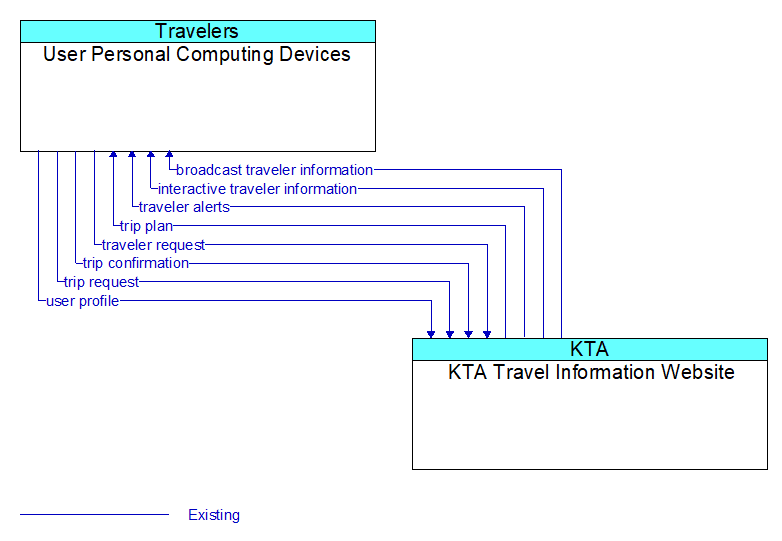 Travelers
User Personal Computing Devices

broadcast traveler information
interactive traveler information
traveler alerts
trip plan
traveler request
trip confirmation
trip request
user profile

KTA
KTA Travel Information Website

Existing